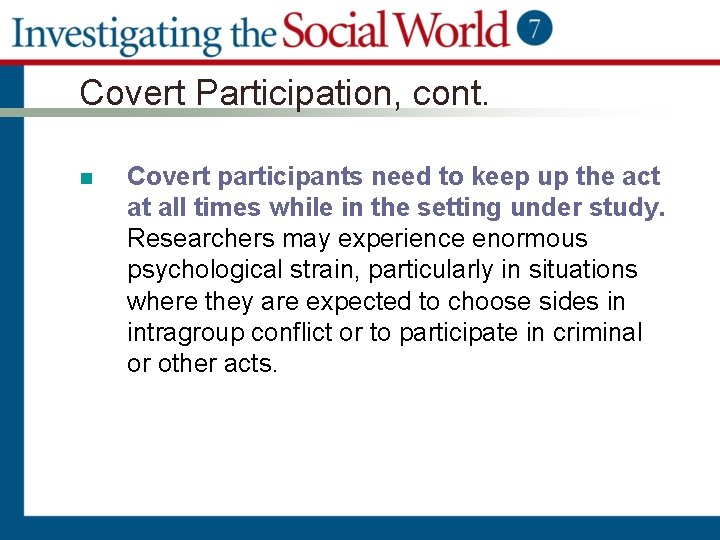 Investigating the Social World 7

Covert Participation, cont.

Covert participants need to keep up the act at all times while in the setting under study. Researchers may experience enormous psychological strain, particularly in situations where they are expected to choose sides in intragroup conflict or to participate in criminal or other acts.